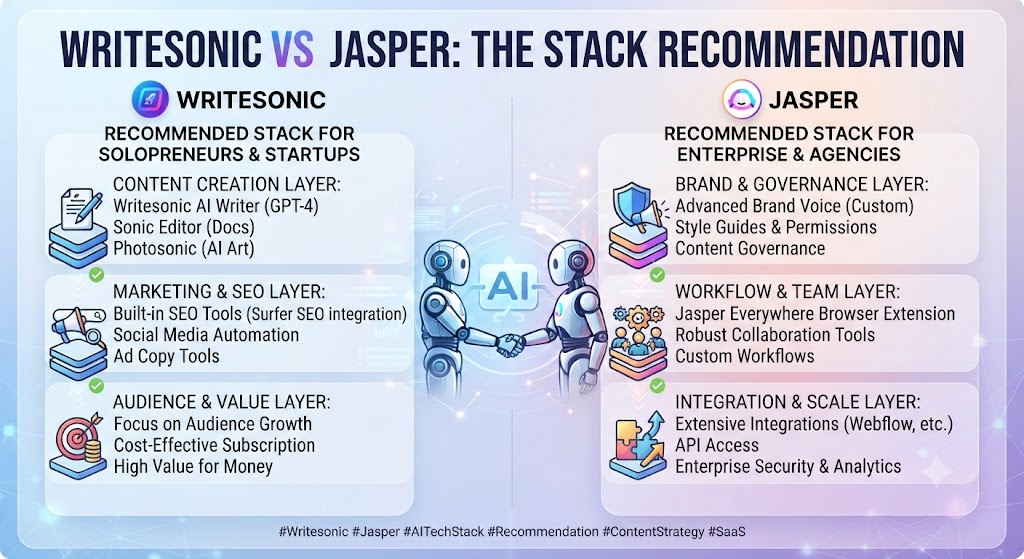 WRITESONIC VS JASPER: THE STACK RECOMMENDATION

WRITESONIC

RECOMMENDED STACK FOR SOLOPRENEURS & STARTUPS

CONTENT CREATION LAYER:
Writesonic AI Writer (GPT-4)
Sonic Editor (Docs)
Photosonic (AI Art)

MARKETING & SEO LAYER:
Built-in SEO Tools (Surfer SEO integration)
Social Media Automation
Ad Copy Tools

AUDIENCE & VALUE LAYER:
Focus on Audience Growth
Cost-Effective Subscription
High Value for Money

AI

JASPER

RECOMMENDED STACK FOR ENTERPRISE & AGENCIES

BRAND & GOVERNANCE LAYER:
Advanced Brand Voice (Custom)
Style Guides & Permissions
Content Governance

WORKFLOW & TEAM LAYER:
Jasper Everywhere Browser Extension
Robust Collaboration Tools
Custom Workflows

INTEGRATION & SCALE LAYER:
Extensive Integrations (Webflow, etc.)
API Access
Enterprise Security & Analytics

#Writesonic #Jasper #AITechStack #Recommendation #ContentStrategy #SaaS